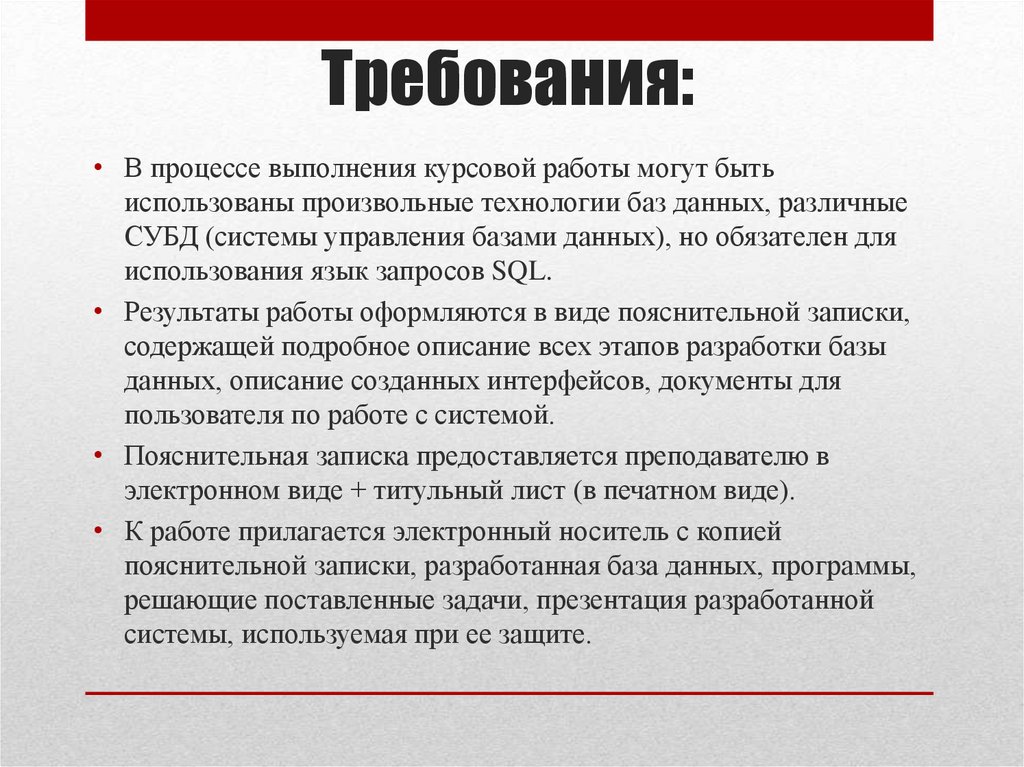 Требования:

• В процессе выполнения курсовой работы могут быть использованы произвольные технологии баз данных, различные СУБД (системы управления базами данных), но обязателен для использования язык запросов SQL.
• Результаты работы оформляются в виде пояснительной записки, содержащей подробное описание всех этапов разработки базы данных, описание созданных интерфейсов, документы для пользователя по работе с системой.
• Пояснительная записка предоставляется преподавателю в электронном виде + титульный лист (в печатном виде).
• К работе прилагается электронный носитель с копией пояснительной записки, разработанная база данных, программы, решающие поставленные задачи, презентация разработанной системы, используемая при ее защите.